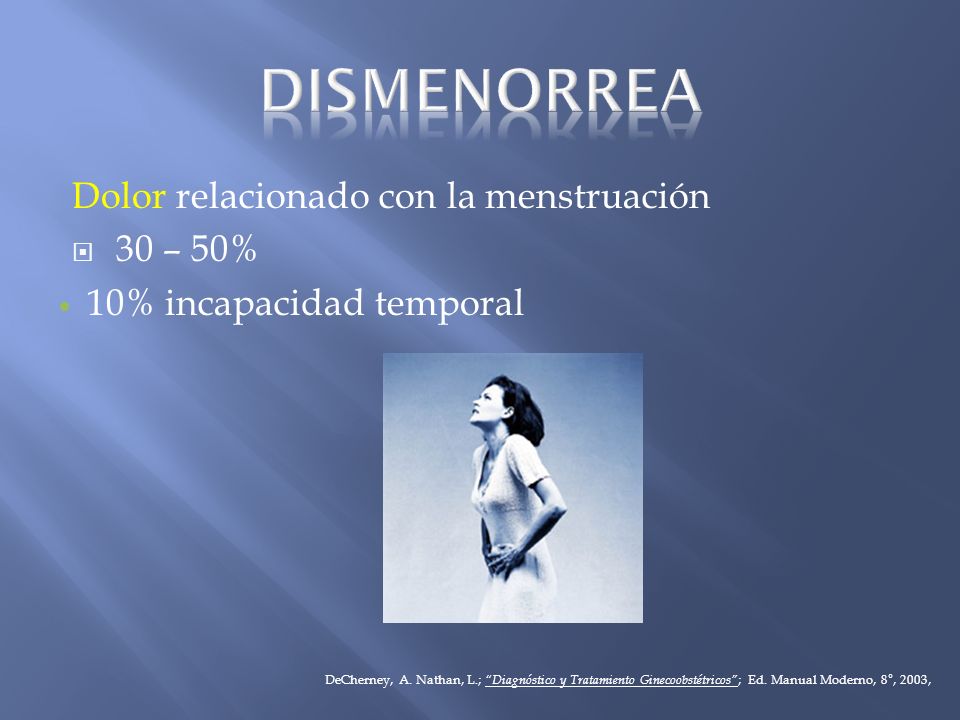 DISMENORREA

Dolor relacionado con la menstruación

30 – 50%

10% incapacidad temporal

DeCherney, A. Nathan, L.; "Diagnóstico y Tratamiento Ginecoobstétricos"; Ed. Manual Moderno, 8°, 2003,